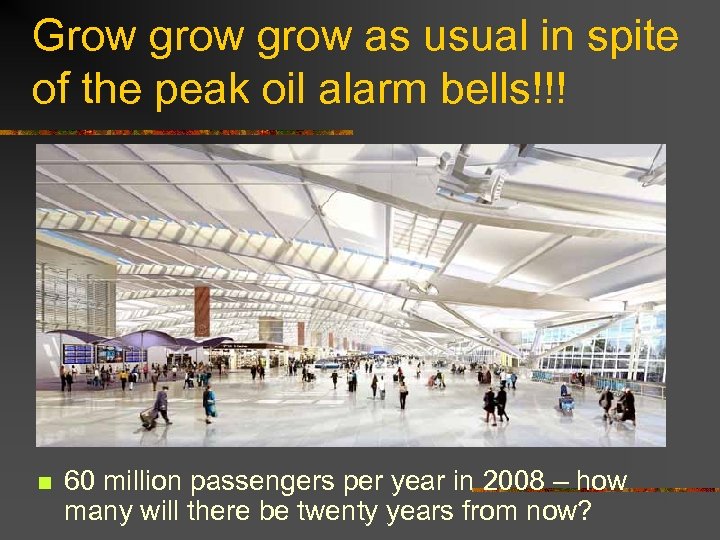 Grow grow grow as usual in spite of the peak oil alarm bells!!!

60 million passengers per year in 2008 – how many will there be twenty years from now?